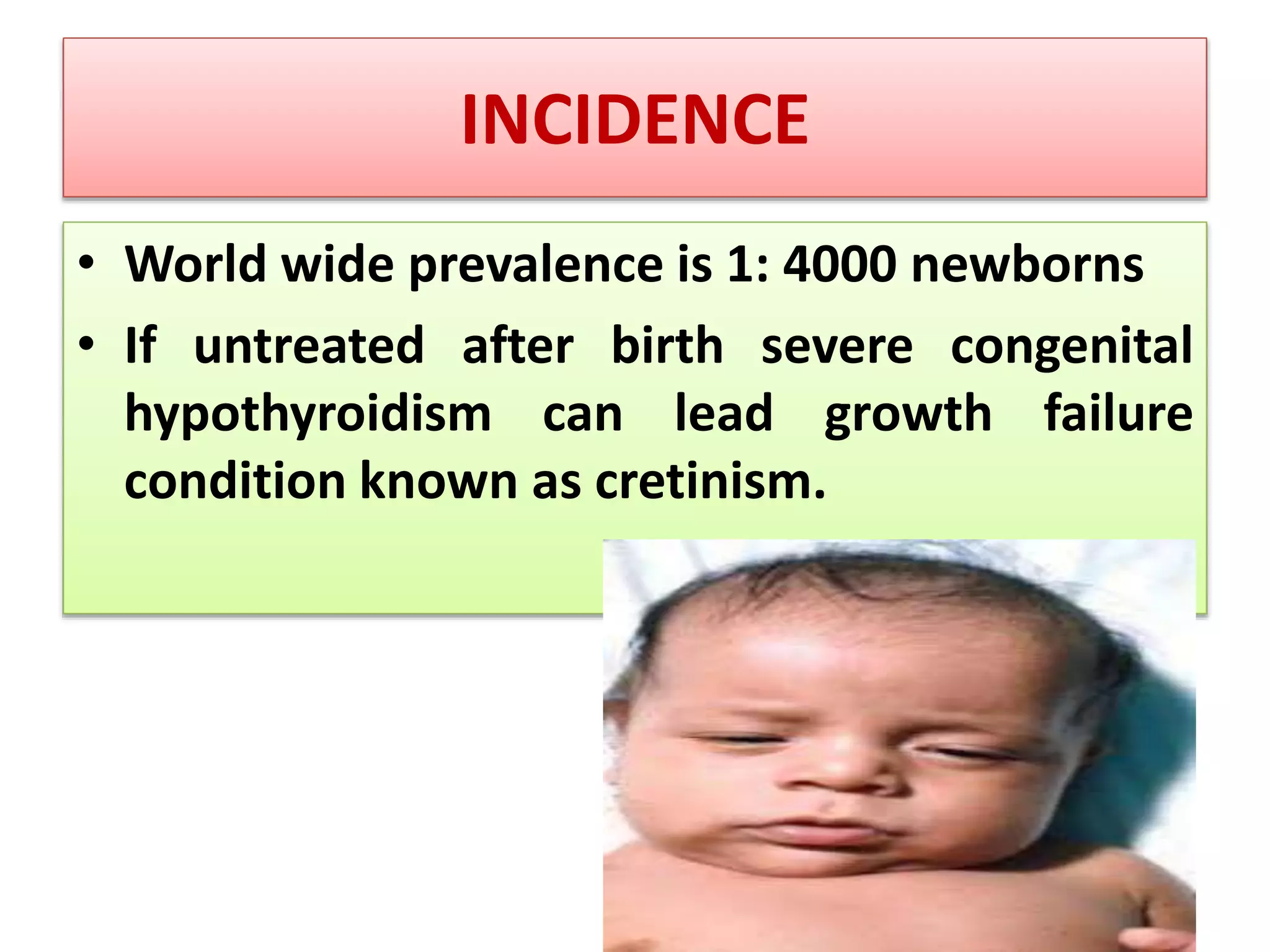 INCIDENCE

• World wide prevalence is 1: 4000 newborns

• If untreated after birth severe congenital hypothyroidism can lead growth failure condition known as cretinism.